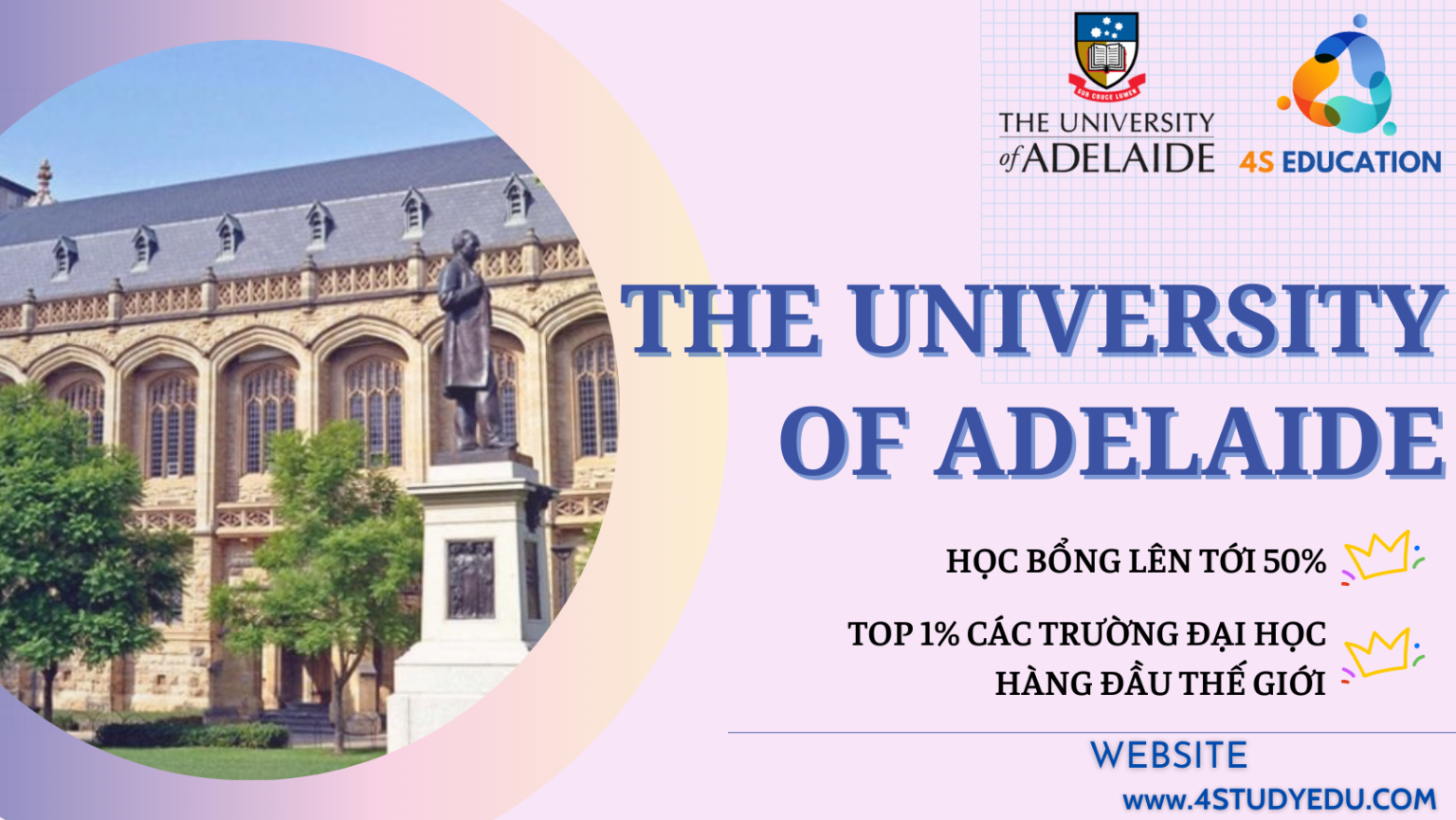 SUB CRUCE LUMEN

THE UNIVERSITY of ADELAIDE

4S EDUCATION

THE UNIVERSITY OF ADELAIDE

HỌC BỔNG LÊN TỚI 50%

TOP 1% CÁC TRƯỜNG ĐẠI HỌC HÀNG ĐẦU THẾ GIỚI

WEBSITE

www.4STUDYEDU.COM